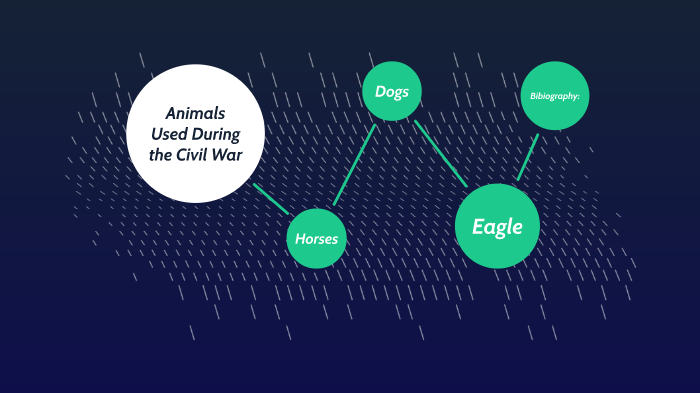 Animals Used During the Civil War

Horses

Dogs

Eagle

Bibiography: